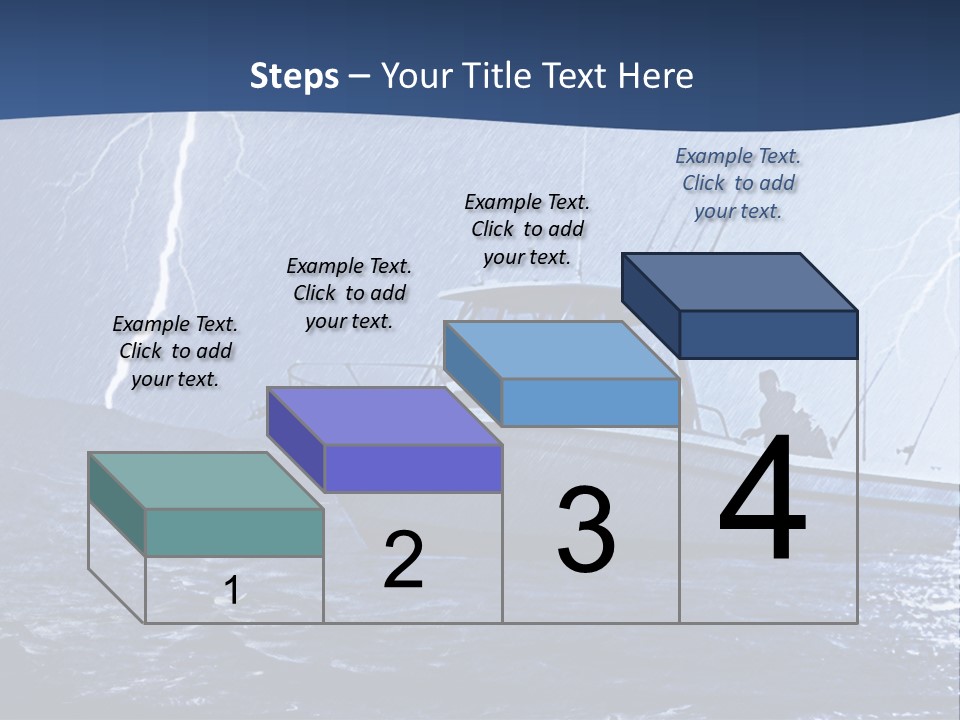 Steps – Your Title Text Here

Example Text. Click to add your text.

Example Text. Click to add your text.

Example Text. Click to add your text.

Example Text. Click to add your text.

1

2

3

4